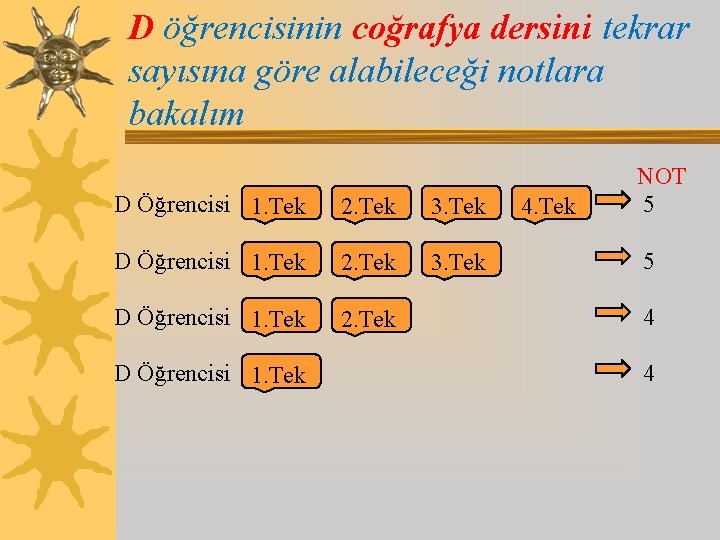 D öğrencisinin coğrafya dersini tekrar sayısına göre alabileceği notlara bakalım

NOT

D Öğrencisi 1.Tek 2.Tek 3.Tek 4.Tek 5

D Öğrencisi 1.Tek 2.Tek 3.Tek 5

D Öğrencisi 1.Tek 2.Tek 4

D Öğrencisi 1.Tek 4